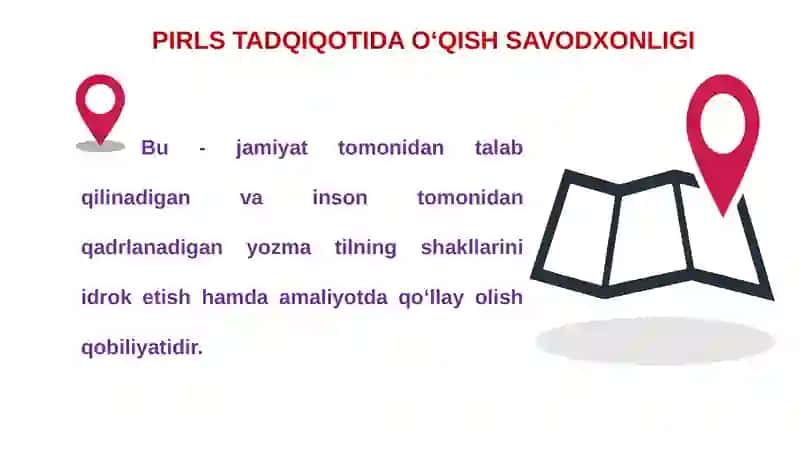 PIRLS TADQIQOTIDA O‘QISH SAVODXONLIGI

Bu - jamiyat tomonidan talab qilinadigan va inson tomonidan qadrlanadigan yozma tilning shakllarini idrok etish hamda amaliyotda qo‘llay olish qobiliyatidir.